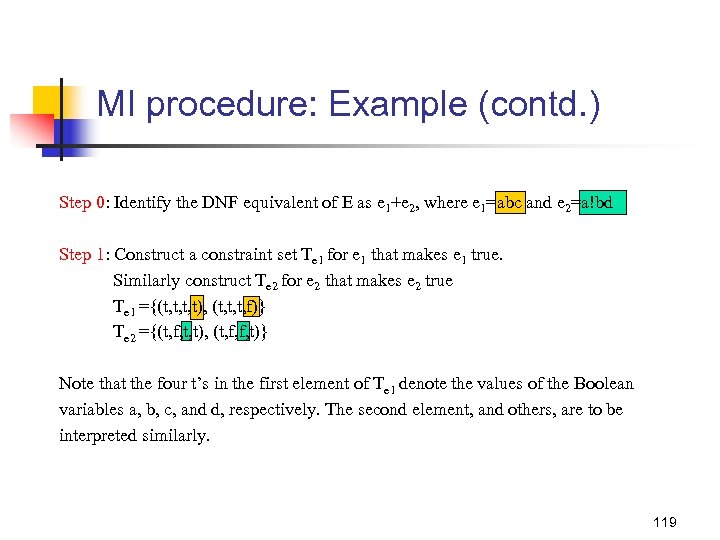 MI procedure: Example (contd.)

Step 0: Identify the DNF equivalent of E as $e_1+e_2$, where $e_1$=abc and $e_2$=a!bd

Step 1: Construct a constraint set $T_{e1}$ for $e_1$ that makes $e_1$ true.
Similarly construct $T_{e2}$ for $e_2$ that makes $e_2$ true
$T_{e1}$ ={(t,t,t,t), (t,t,t,f)}
$T_{e2}$ ={(t,f,t,t), (t,f,f,t)}

Note that the four t's in the first element of $T_{e1}$ denote the values of the Boolean variables a, b, c, and d, respectively. The second element, and others, are to be interpreted similarly.

119